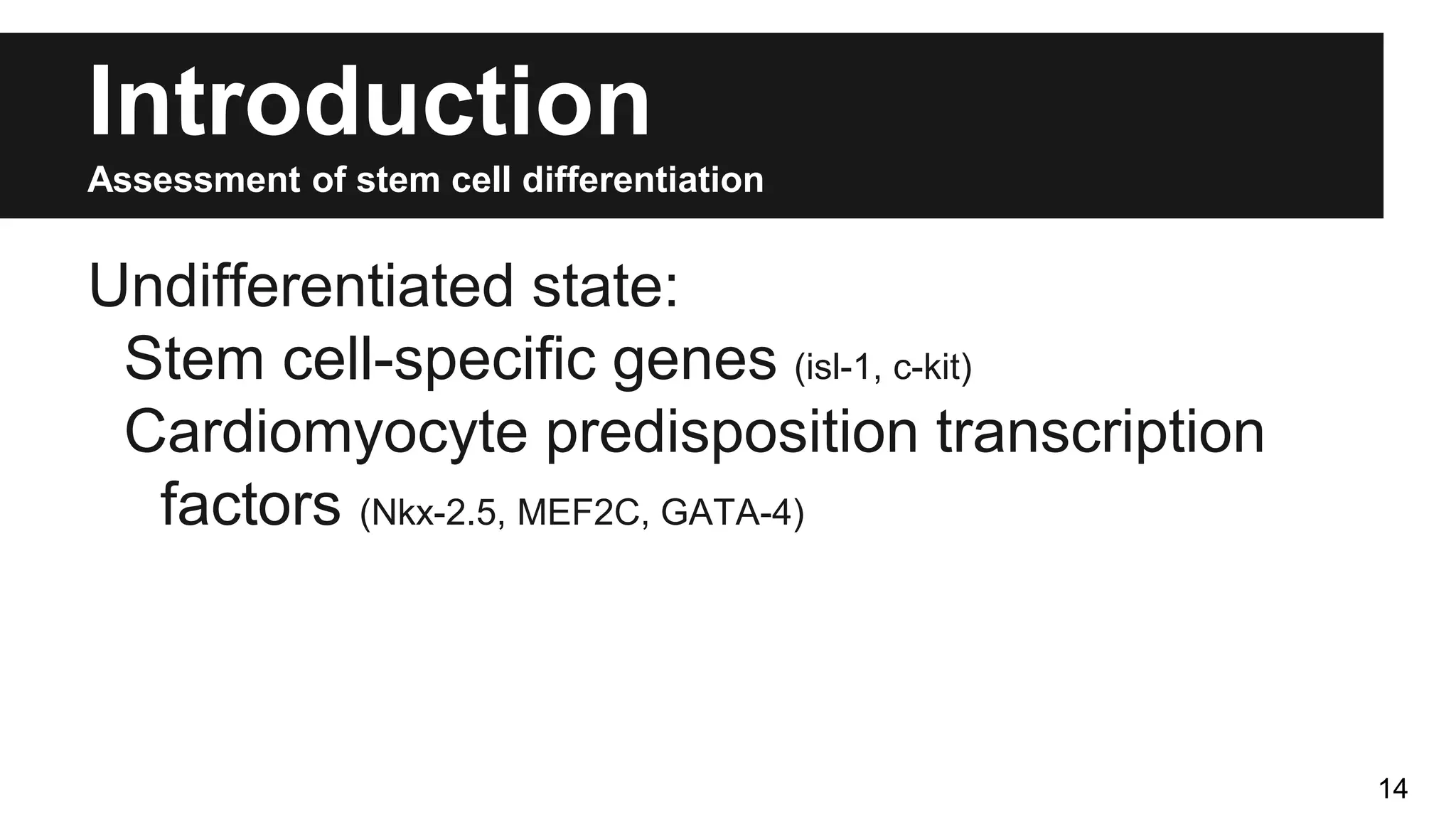 Introduction
Assessment of stem cell differentiation

Undifferentiated state:
Stem cell-specific genes (isl-1, c-kit)
Cardiomyocyte predisposition transcription factors (Nkx-2.5, MEF2C, GATA-4)

14